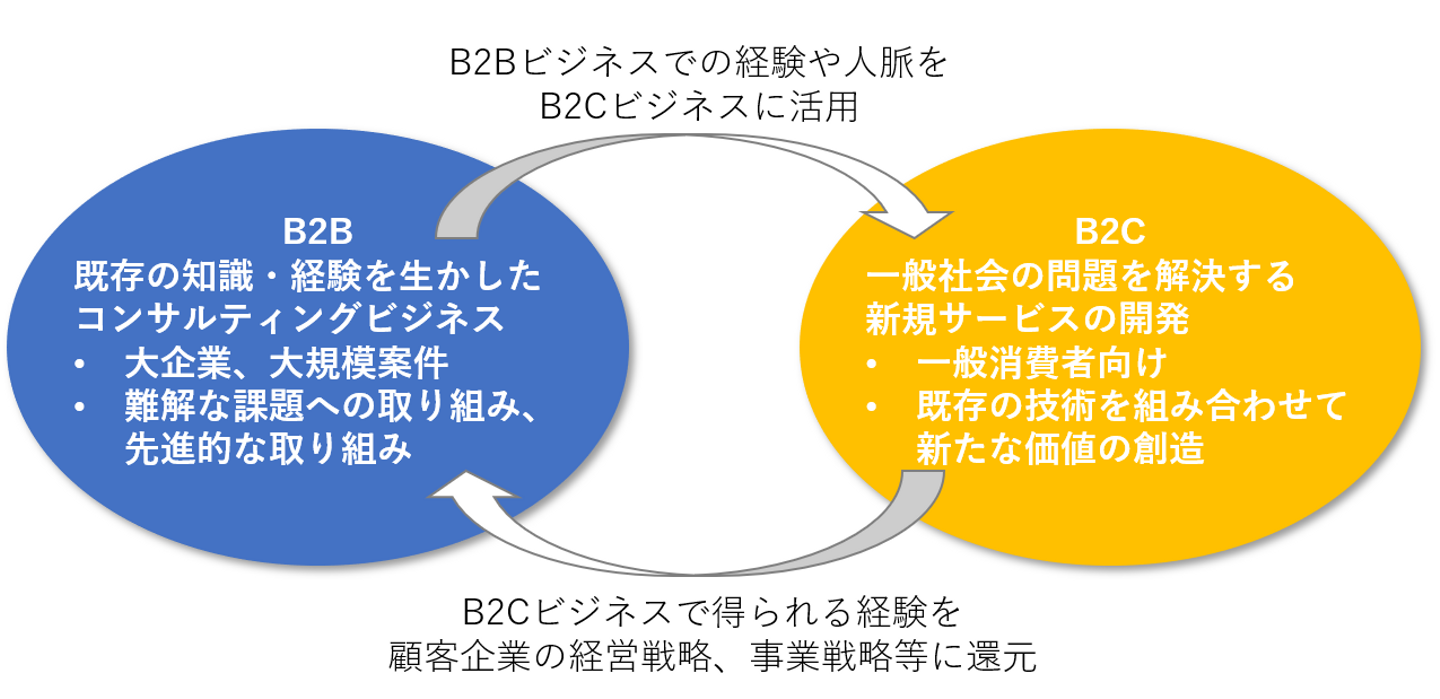 B2Bビジネスでの経験や人脈を
B2Cビジネスに活用

B2B
既存の知識・経験を生かした
コンサルティングビジネス
• 大企業、大規模案件
• 難解な課題への取り組み、先進的な取り組み

B2C
一般社会の問題を解決する
新規サービスの開発
• 一般消費者向け
• 既存の技術を組み合わせて新たな価値の創造

B2Cビジネスで得られる経験を
顧客企業の経営戦略、事業戦略等に還元